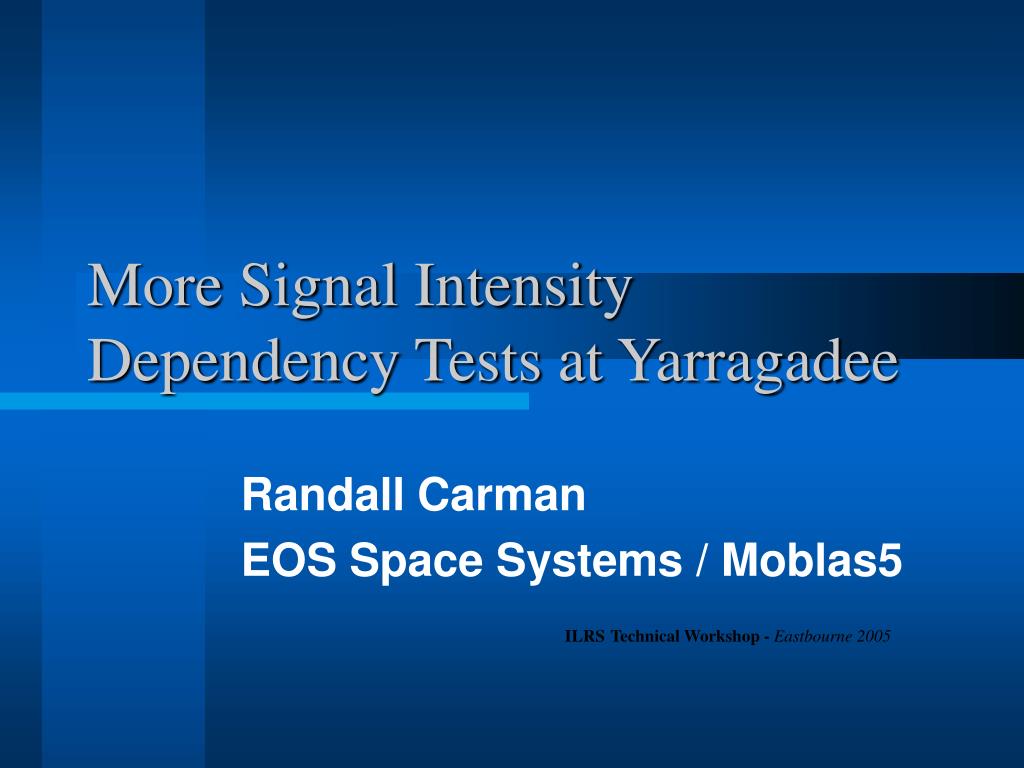 More Signal Intensity Dependency Tests at Yarragadee

Randall Carman
EOS Space Systems / Moblas5

ILRS Technical Workshop - Eastbourne 2005